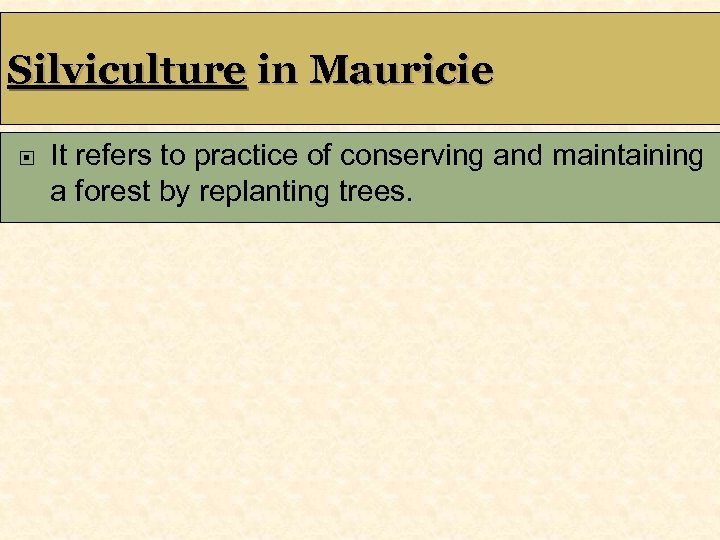 Silviculture in Mauricie

It refers to practice of conserving and maintaining a forest by replanting trees.